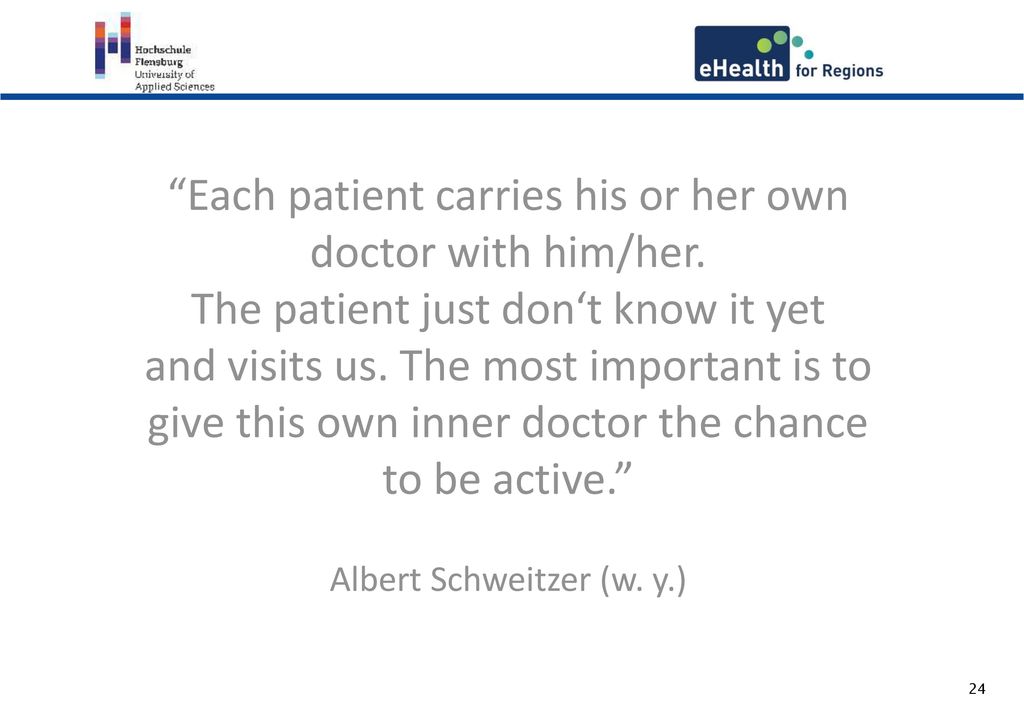 Hochschule Flensburg University of Applied Sciences

eHealth for Regions

“Each patient carries his or her own doctor with him/her.
The patient just don‘t know it yet and visits us. The most important is to give this own inner doctor the chance to be active.”

Albert Schweitzer (w. y.)

24